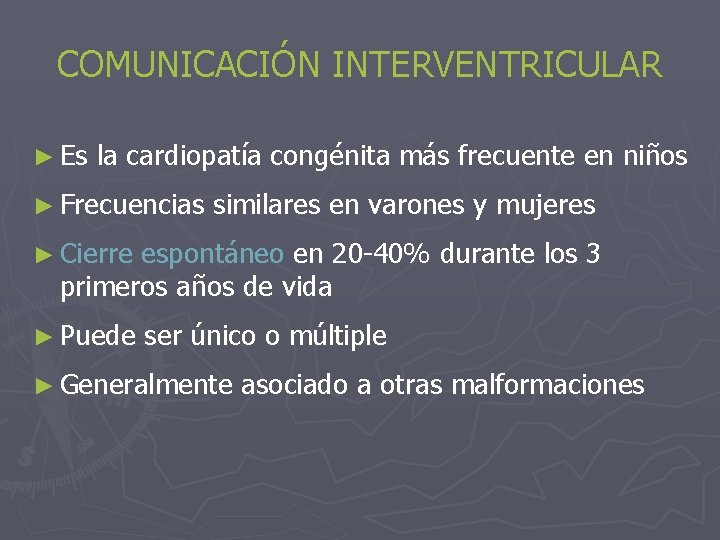 COMUNICACIÓN INTERVENTRICULAR

► Es la cardiopatía congénita más frecuente en niños

► Frecuencias similares en varones y mujeres

► Cierre espontáneo en 20-40% durante los 3 primeros años de vida

► Puede ser único o múltiple

► Generalmente asociado a otras malformaciones